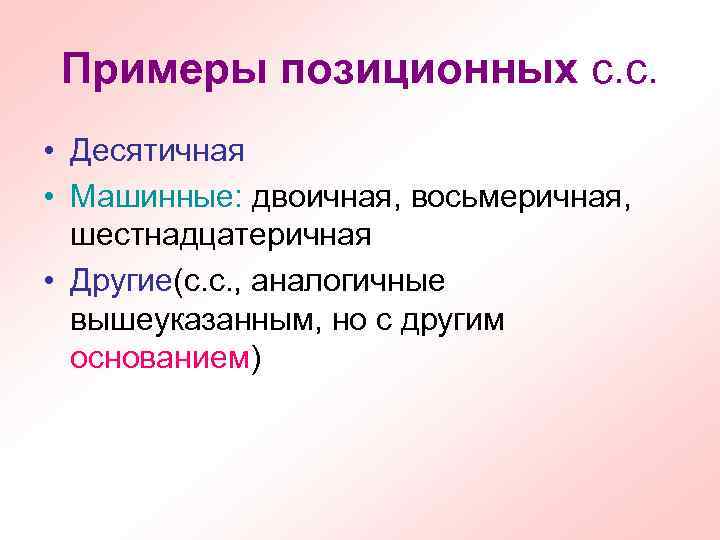 Примеры позиционных с.с.

• Десятичная
• Машинные: двоичная, восьмеричная, шестнадцатеричная
• Другие(с.с., аналогичные вышеуказанным, но с другим основанием)